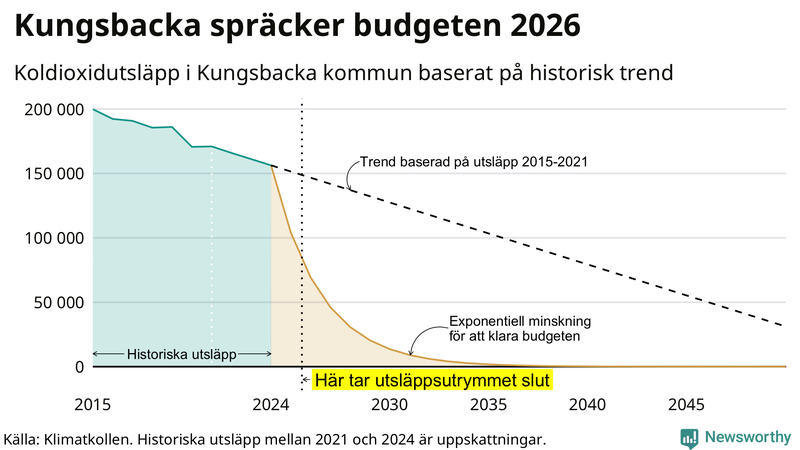 Kungsbacka spräcker budgeten 2026

Koldioxidutsläpp i Kungsbacka kommun baserat på historisk trend

200 000
150 000
100 000
50 000
0

Trend baserad på utsläpp 2015-2021

Exponentiell minskning för att klara budgeten

Historiska utsläpp

Här tar utsläppsutrymmet slut

2015
2024
2030
2035
2040
2045

Källa: Klimatkollen. Historiska utsläpp mellan 2021 och 2024 är uppskattningar.

Newsworthy